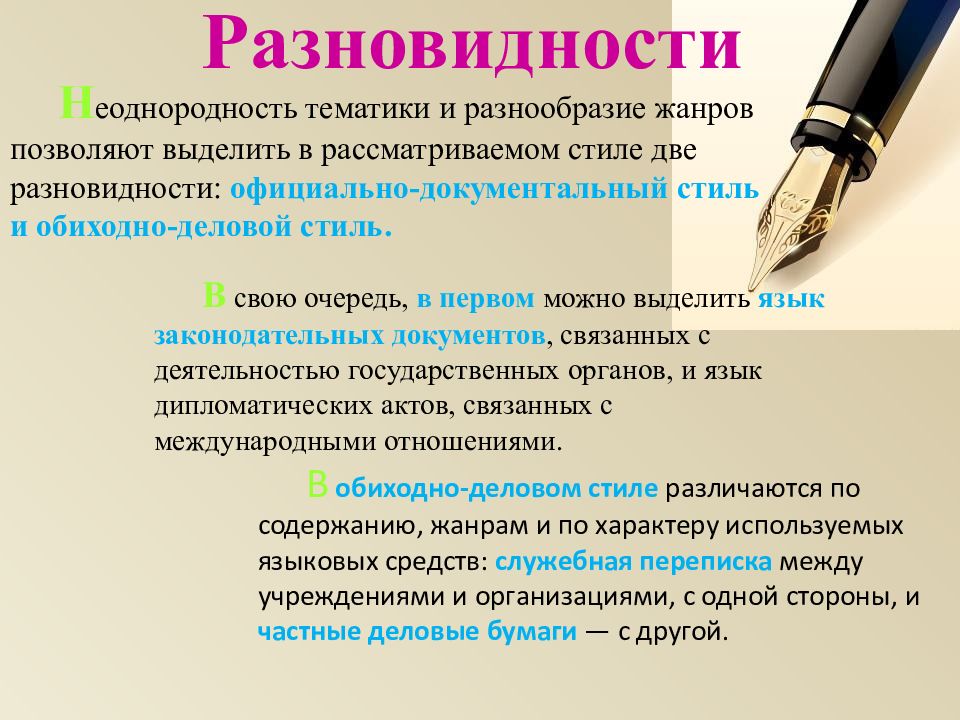 Разновидности

Неоднородность тематики и разнообразие жанров позволяют выделить в рассматриваемом стиле две разновидности: официально-документальный стиль и обиходно-деловой стиль.

В свою очередь, в первом можно выделить язык законодательных документов, связанных с деятельностью государственных органов, и язык дипломатических актов, связанных с международными отношениями.

В обиходно-деловом стиле различаются по содержанию, жанрам и по характеру используемых языковых средств: служебная переписка между учреждениями и организациями, с одной стороны, и частные деловые бумаги — с другой.